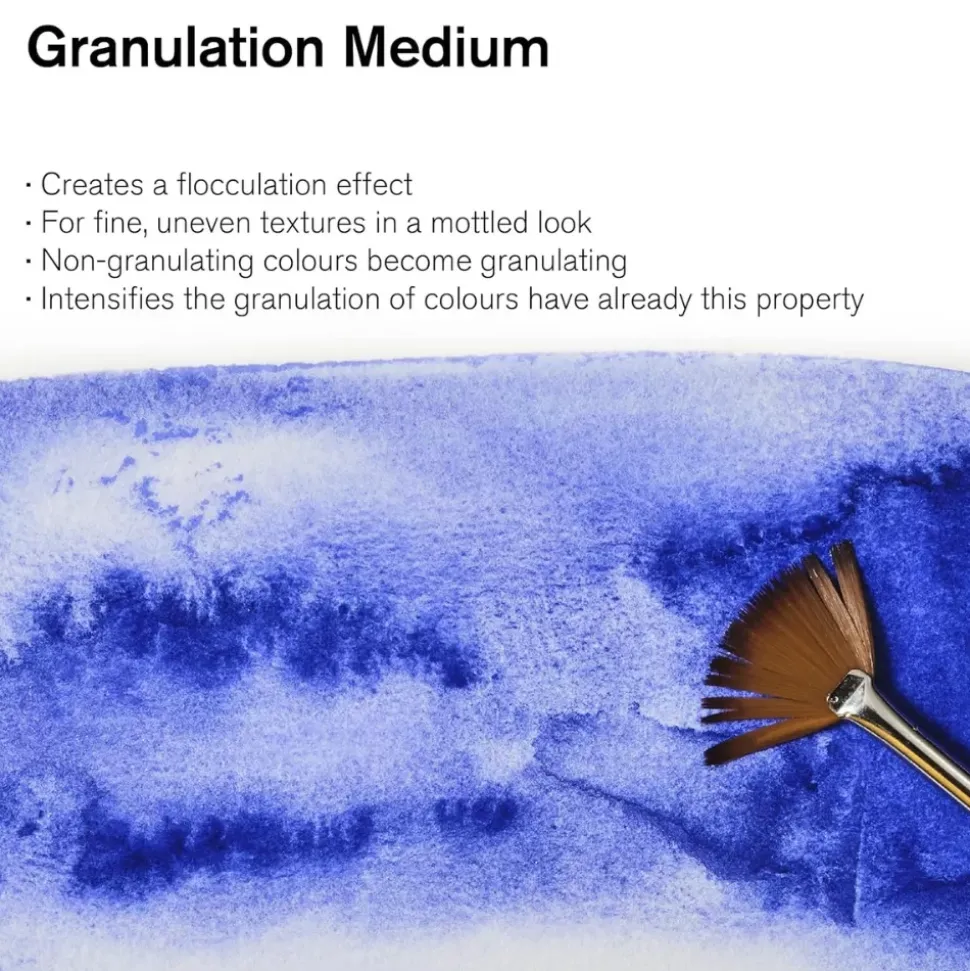 Granulation Medium

· Creates a flocculation effect
· For fine, uneven textures in a mottled look
· Non-granulating colours become granulating
· Intensifies the granulation of colours have already this property